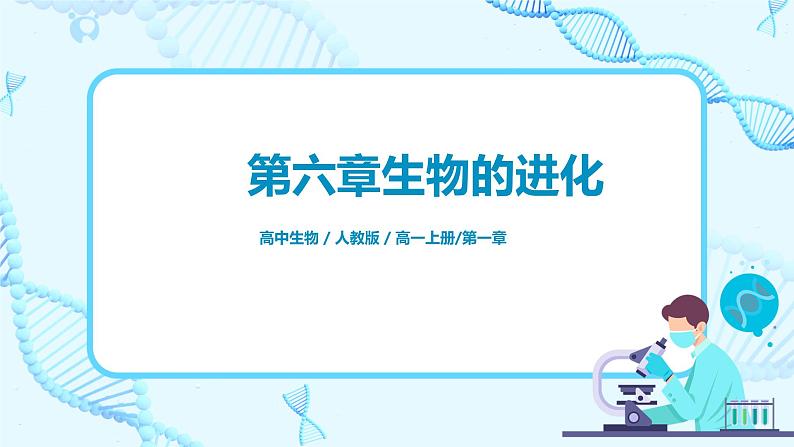 第六章生物的进化

高中生物 / 人教版 / 高一上册/第一章